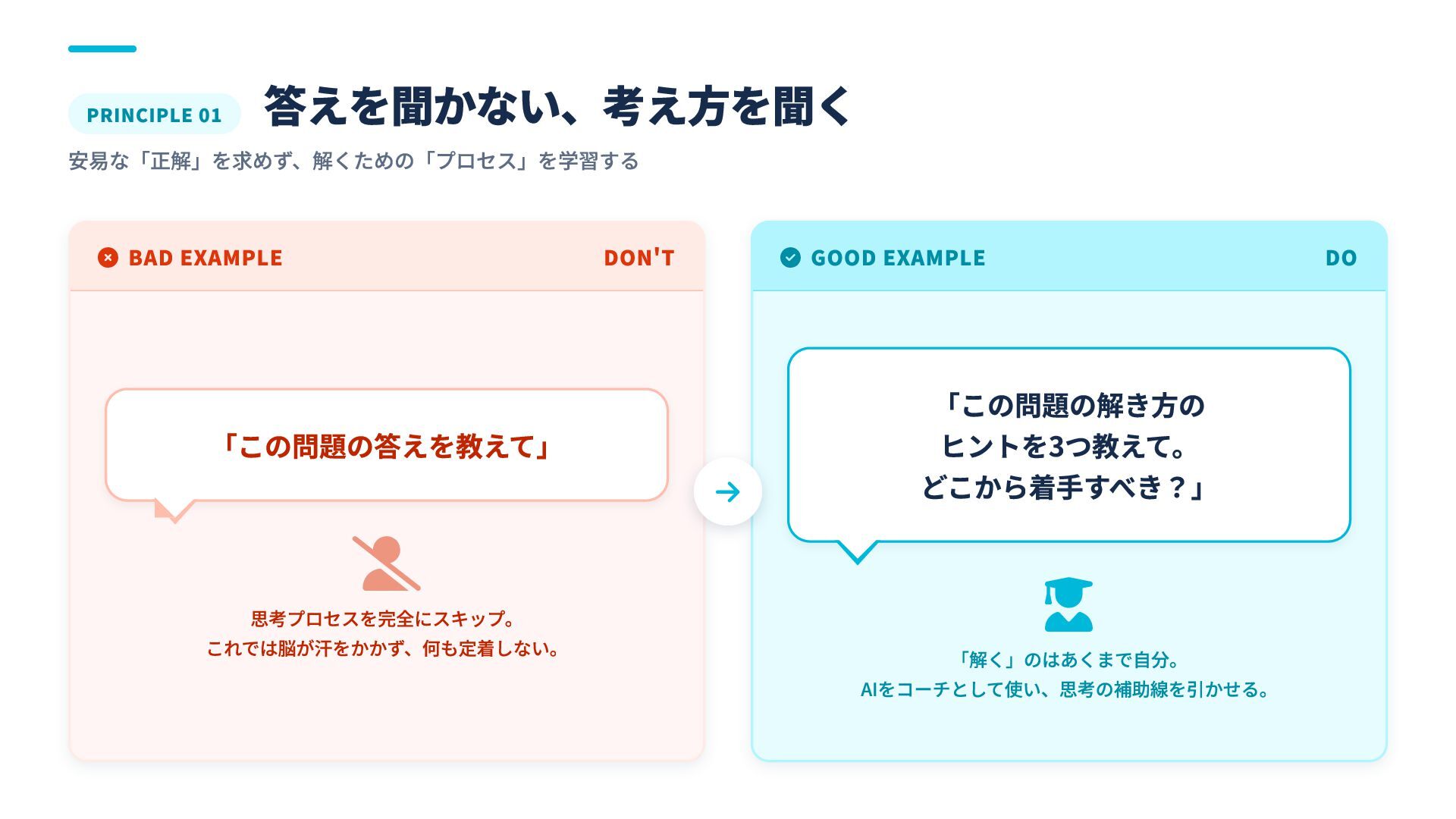 PRINCIPLE 01 答えを聞かない、考え方を聞く

安易な「正解」を求めず、解くための「プロセス」を学習する

BAD EXAMPLE DON'T

「この問題の答えを教えて」

思考プロセスを完全にスキップ。
これでは脳が汗をかかず、何も定着しない。

GOOD EXAMPLE DO

「この問題の解き方の
ヒントを3つ教えて。
どこから着手すべき？」

「解く」のはあくまで自分。
AIをコーチとして使い、思考の補助線を引かせる。